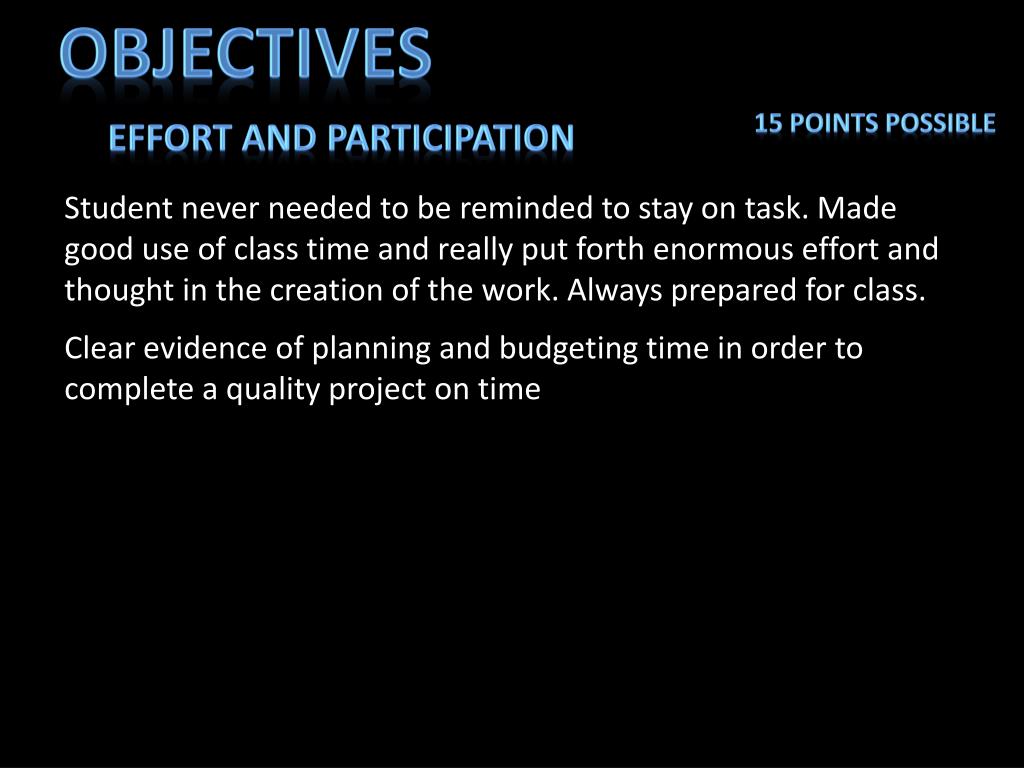 OBJECTIVES

EFFORT AND PARTICIPATION

15 POINTS POSSIBLE

Student never needed to be reminded to stay on task. Made good use of class time and really put forth enormous effort and thought in the creation of the work. Always prepared for class.

Clear evidence of planning and budgeting time in order to complete a quality project on time